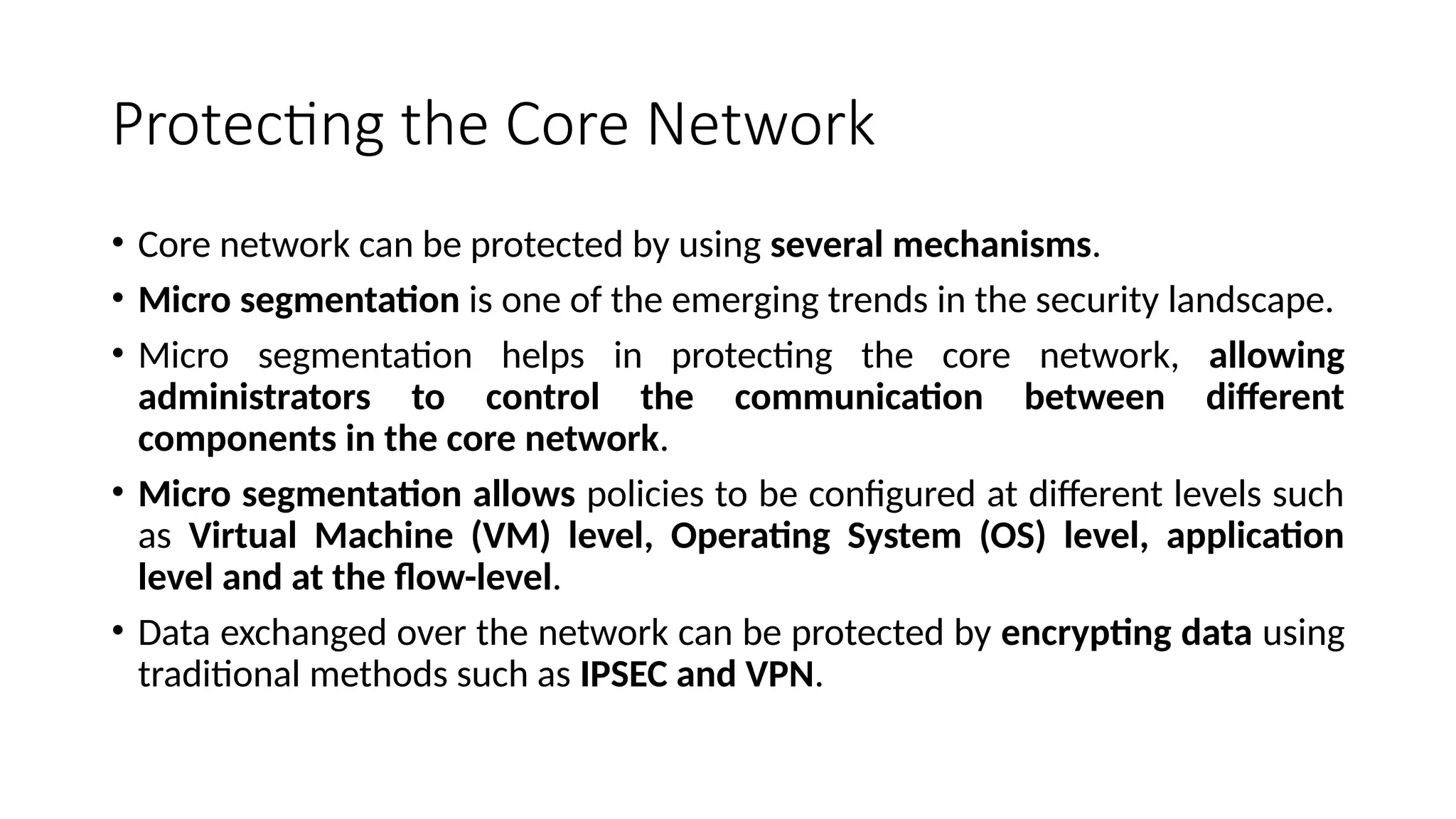 Protecting the Core Network

• Core network can be protected by using several mechanisms.

• Micro segmentation is one of the emerging trends in the security landscape.

• Micro segmentation helps in protecting the core network, allowing administrators to control the communication between different components in the core network.

• Micro segmentation allows policies to be configured at different levels such as Virtual Machine (VM) level, Operating System (OS) level, application level and at the flow-level.

• Data exchanged over the network can be protected by encrypting data using traditional methods such as IPSEC and VPN.